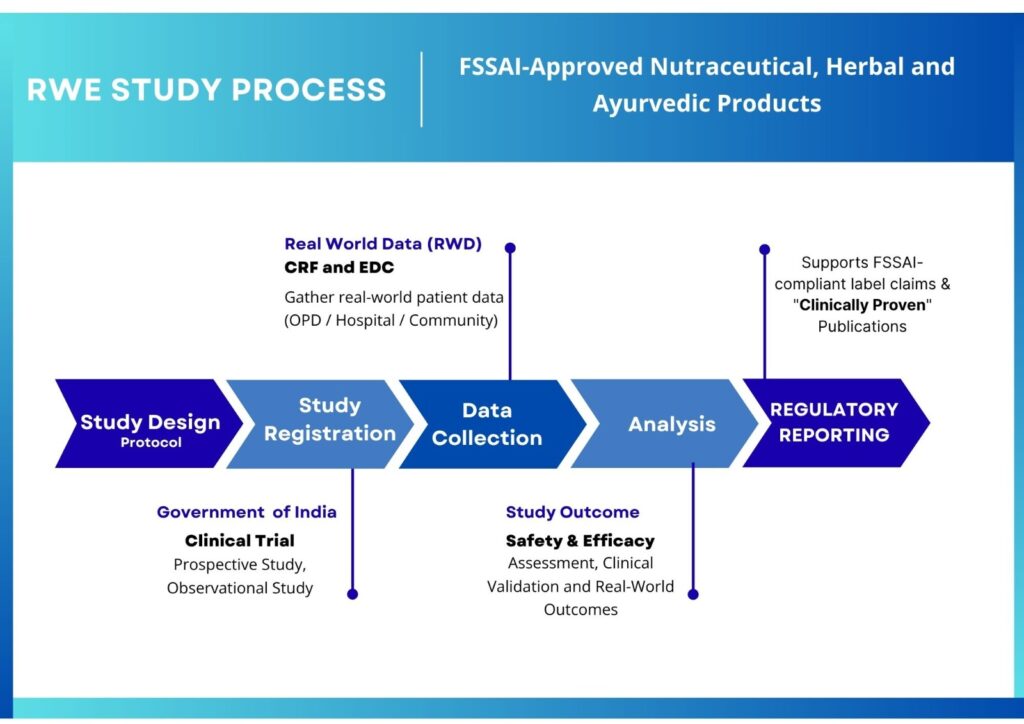 RWE STUDY PROCESS

FSSAI-Approved Nutraceutical, Herbal and Ayurvedic Products

Real World Data (RWD)
CRF and EDC
Gather real-world patient data (OPD / Hospital / Community)

Supports FSSAI-compliant label claims & "Clinically Proven" Publications

Study Design
Protocol

Study Registration

Data Collection

Analysis

REGULATORY REPORTING

Government of India
Clinical Trial
Prospective Study, Observational Study

Study Outcome
Safety & Efficacy
Assessment, Clinical Validation and Real-World Outcomes